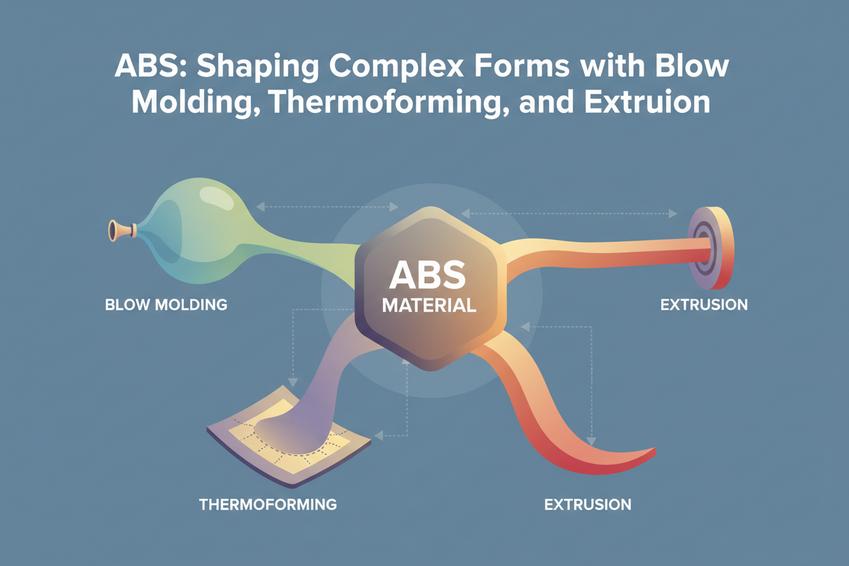 ABS: Shaping Complex Forms with Blow Molding, Thermoforming, and Extruion

BLOW MOLDING

ABS
MATERIAL

EXTRUSION

THERMOFORMING

EXTRUSION